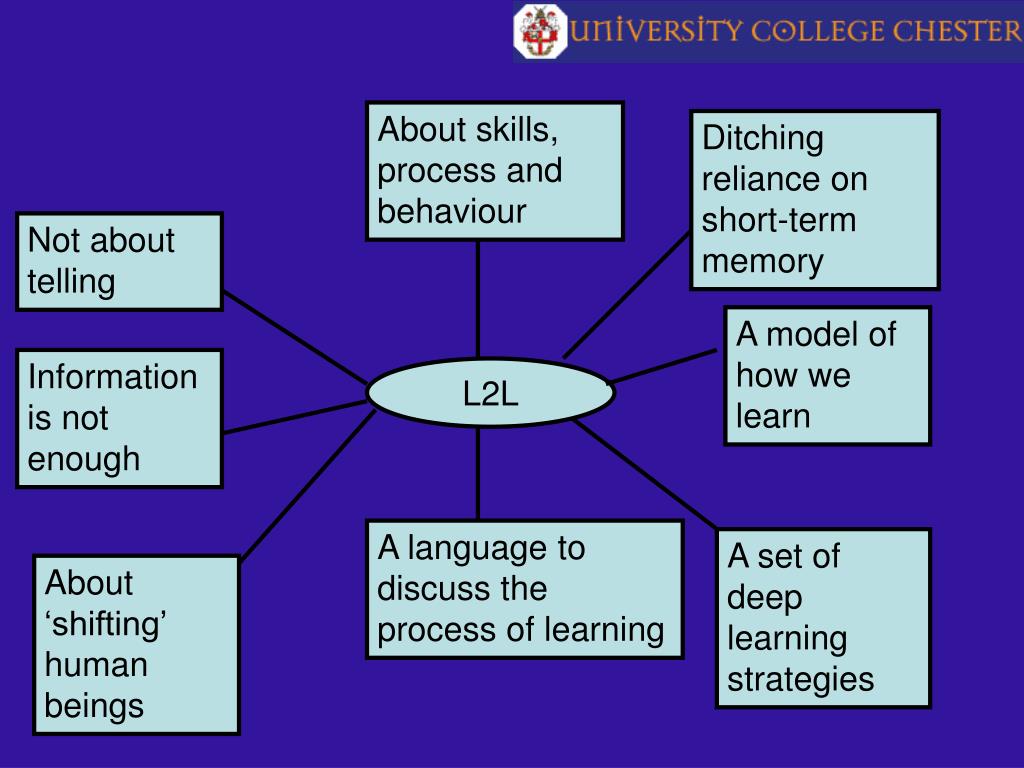 UNIVERSITY COLLEGE CHESTER

About skills, process and behaviour

Ditching reliance on short-term memory

Not about telling

A model of how we learn

Information is not enough

L2L

A language to discuss the process of learning

A set of deep learning strategies

About ‘shifting’ human beings